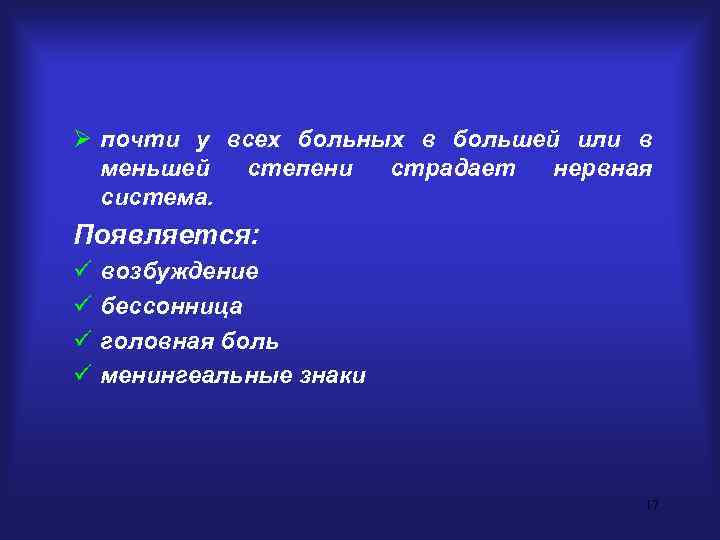 ➢ почти у всех больных в большей или в меньшей степени страдает нервная система.

Появляется:

✓ возбуждение

✓ бессонница

✓ головная боль

✓ менингеальные знаки

17